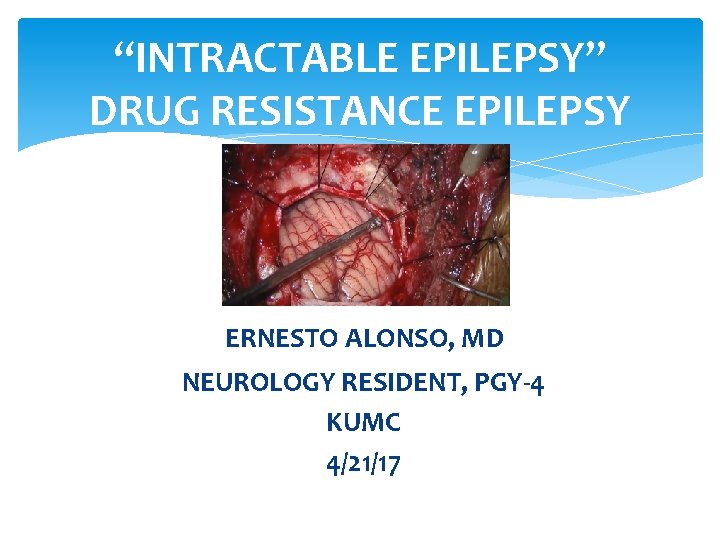 “INTRACTABLE EPILEPSY”
DRUG RESISTANCE EPILEPSY

ERNESTO ALONSO, MD
NEUROLOGY RESIDENT, PGY-4
KUMC
4/21/17